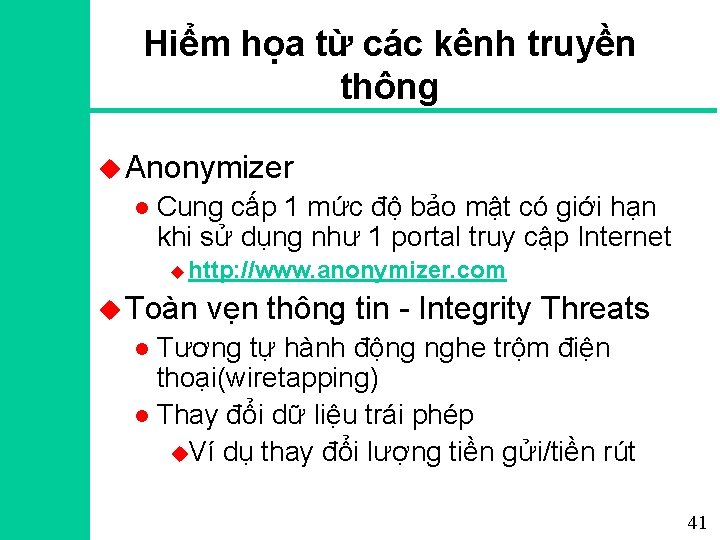 Hiểm họa từ các kênh truyền thông

Anonymizer

Cung cấp 1 mức độ bảo mật có giới hạn khi sử dụng như 1 portal truy cập Internet

http://www.anonymizer.com

Toàn vẹn thông tin - Integrity Threats

Tương tự hành động nghe trộm điện thoại(wiretapping)

Thay đổi dữ liệu trái phép

Ví dụ thay đổi lượng tiền gửi/tiền rút

41